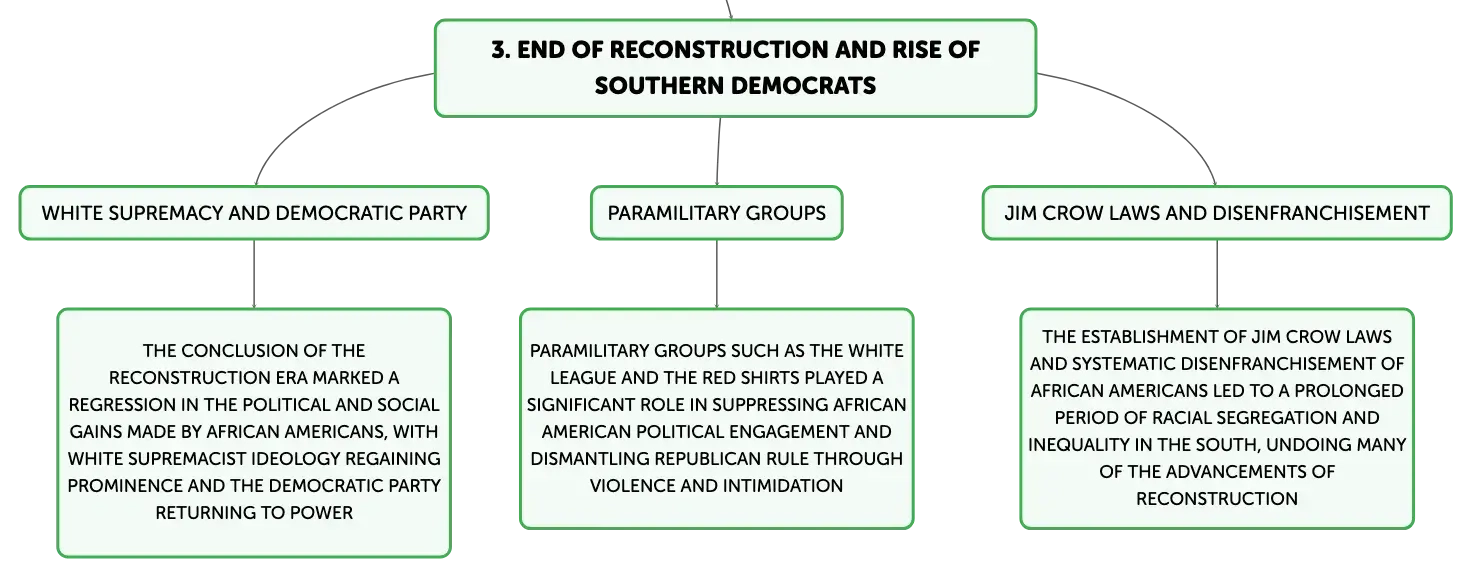 3. END OF RECONSTRUCTION AND RISE OF SOUTHERN DEMOCRATS

WHITE SUPREMACY AND DEMOCRATIC PARTY

THE CONCLUSION OF THE RECONSTRUCTION ERA MARKED A REGRESSION IN THE POLITICAL AND SOCIAL GAINS MADE BY AFRICAN AMERICANS, WITH WHITE SUPREMACIST IDEOLOGY REGAINING PROMINENCE AND THE DEMOCRATIC PARTY RETURNING TO POWER

PARAMILITARY GROUPS

PARAMILITARY GROUPS SUCH AS THE WHITE LEAGUE AND THE RED SHIRTS PLAYED A SIGNIFICANT ROLE IN SUPPRESSING AFRICAN AMERICAN POLITICAL ENGAGEMENT AND DISMANTLING REPUBLICAN RULE THROUGH VIOLENCE AND INTIMIDATION

JIM CROW LAWS AND DISENFRANCHISEMENT

THE ESTABLISHMENT OF JIM CROW LAWS AND SYSTEMATIC DISENFRANCHISEMENT OF AFRICAN AMERICANS LED TO A PROLONGED PERIOD OF RACIAL SEGREGATION AND INEQUALITY IN THE SOUTH, UNDOING MANY OF THE ADVANCEMENTS OF RECONSTRUCTION